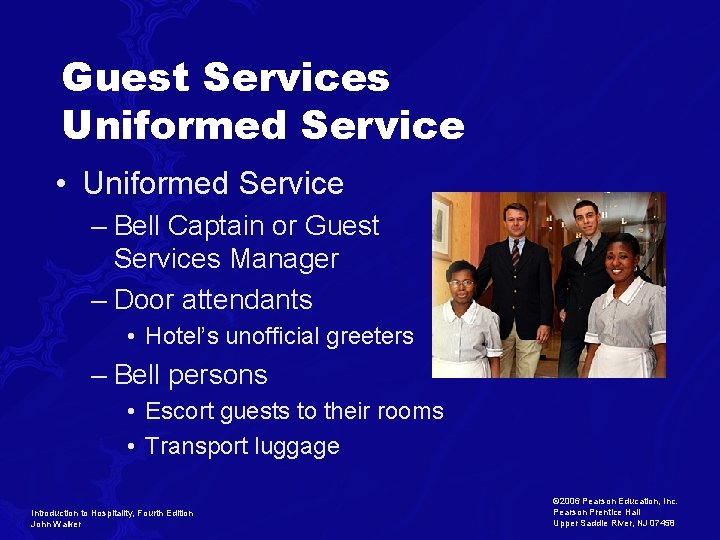 Guest Services
Uniformed Service

• Uniformed Service
– Bell Captain or Guest Services Manager
– Door attendants
• Hotel's unofficial greeters
– Bell persons
• Escort guests to their rooms
• Transport luggage

Introduction to Hospitality, Fourth Edition
John Walker

©2006 Pearson Education, Inc.
Pearson Prentice Hall
Upper Saddle River, NJ 07458